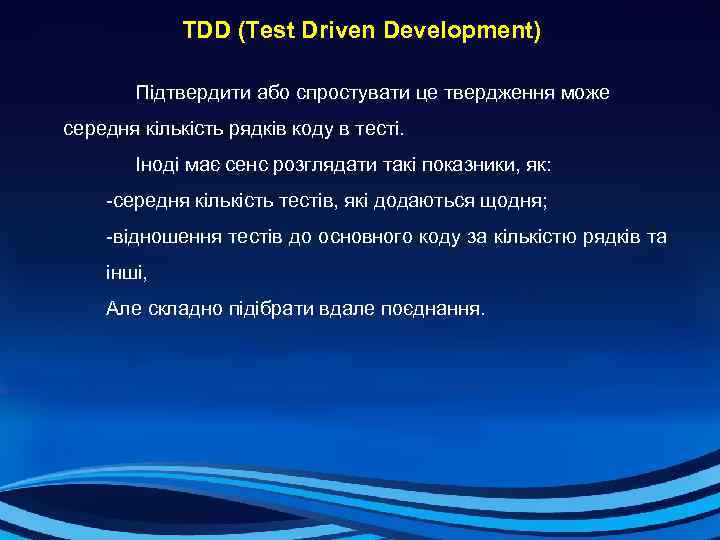 TDD (Test Driven Development)

Підтвердити або спростувати це твердження може середня кількість рядків коду в тесті.

Іноді має сенс розглядати такі показники, як:

-середня кількість тестів, які додаються щодня;

-відношення тестів до основного коду за кількістю рядків та інші,

Але складно підібрати вдале поєднання.